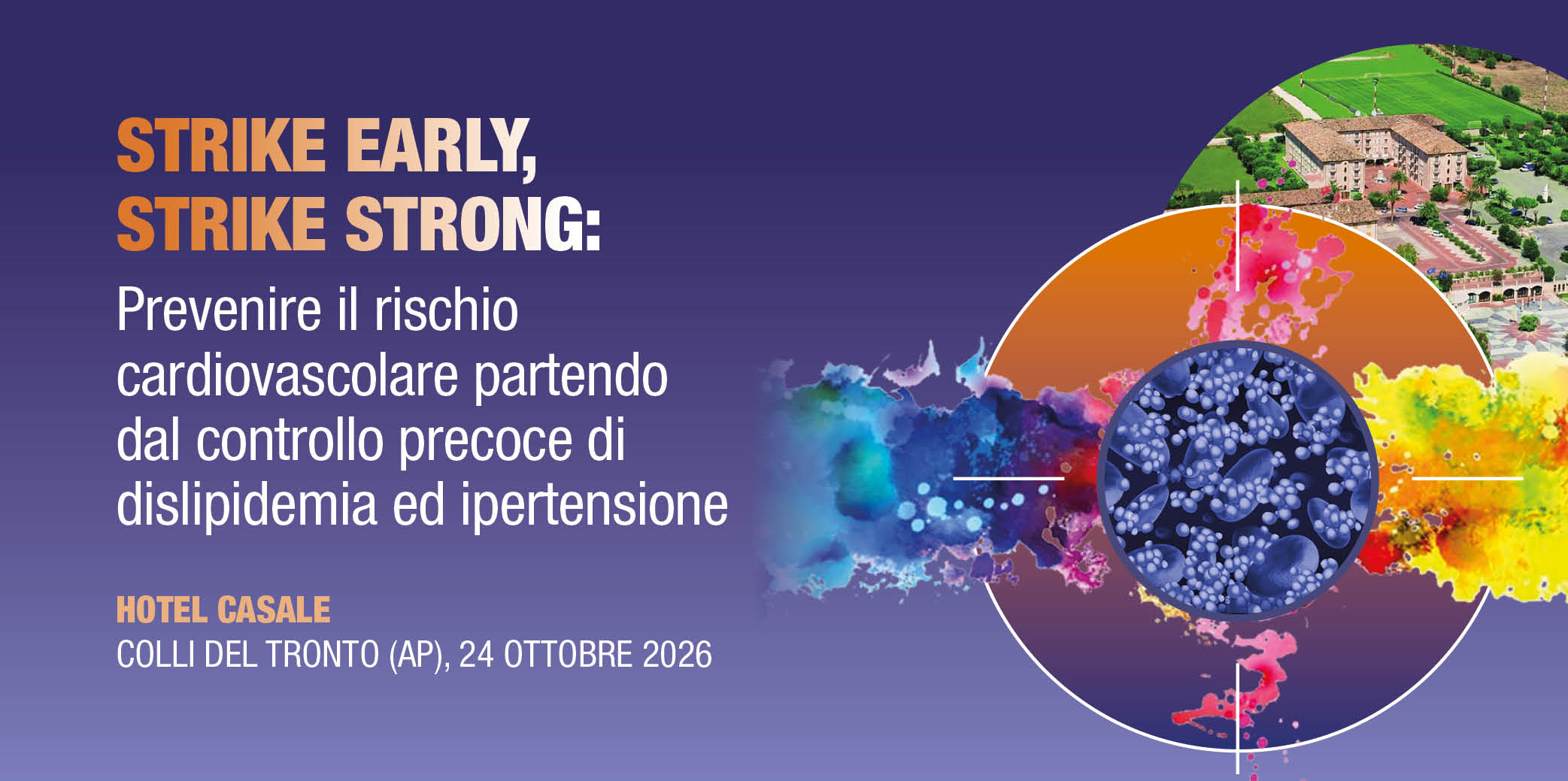 STRIKE EARLY, STRIKE STRONG:
Prevenire il rischio cardiovascolare partendo dal controllo precoce di dislipidemia ed ipertensione

HOTEL CASALE
COLLI DEL TRONTO (AP), 24 OTTOBRE 2026